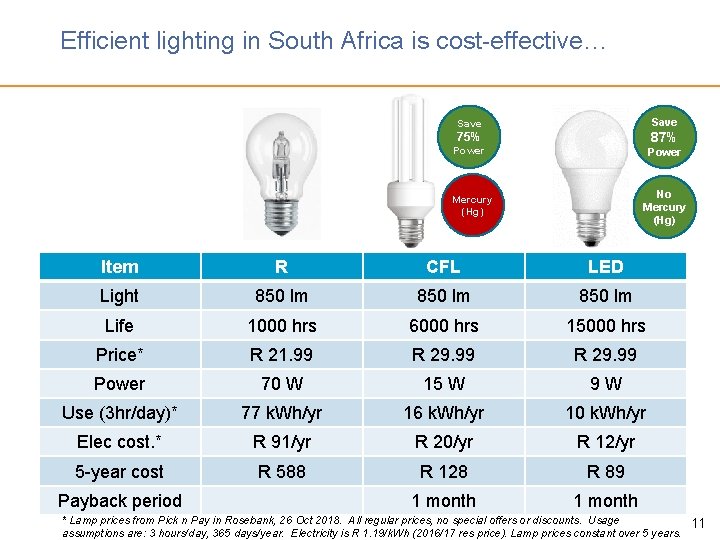 Efficient lighting in South Africa is cost-effective…

Save 75% Power

Mercury (Hg)

Save 87% Power

No Mercury (Hg)

| Item | R | CFL | LED |
|---|---|---|---|
| Light | 850 lm | 850 lm | 850 lm |
| Life | 1000 hrs | 6000 hrs | 15000 hrs |
| Price* | R 21.99 | R 29.99 | R 29.99 |
| Power | 70 W | 15 W | 9 W |
| Use (3hr/day)* | 77 kWh/yr | 16 kWh/yr | 10 kWh/yr |
| Elec cost.* | R 91/yr | R 20/yr | R 12/yr |
| 5-year cost | R 588 | R 128 | R 89 |
| Payback period | | 1 month | 1 month |

* Lamp prices from Pick n Pay in Rosebank, 26 Oct 2018. All regular prices, no special offers or discounts. Usage assumptions are: 3 hours/day, 365 days/year. Electricity is R 1.19/kWh (2016/17 res price). Lamp prices constant over 5 years.

11